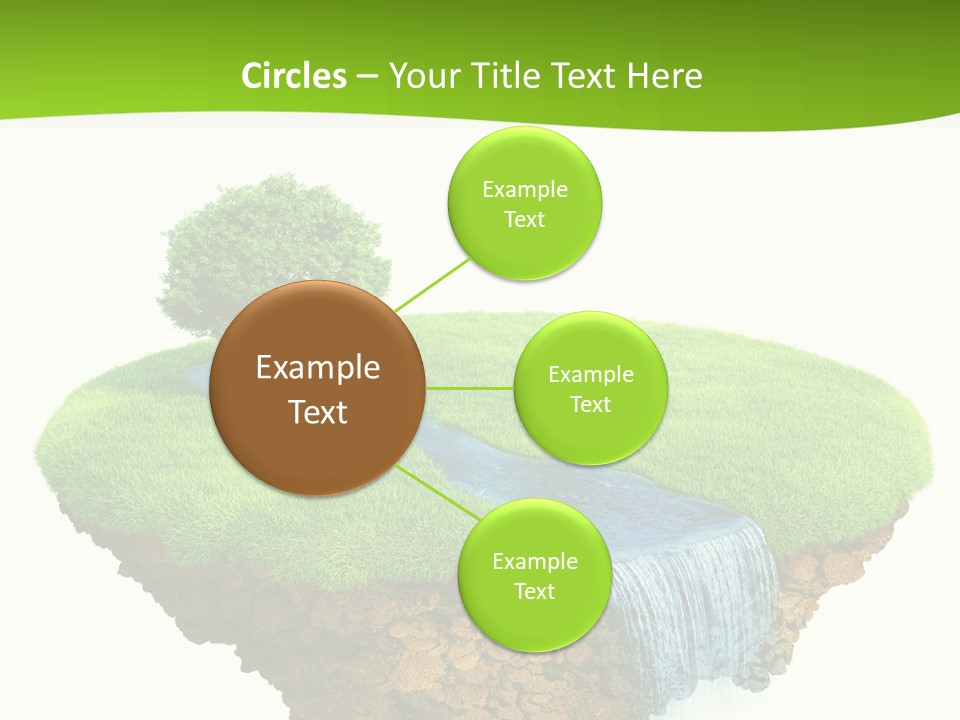 Circles – Your Title Text Here

Example Text

Example Text

Example Text

Example Text